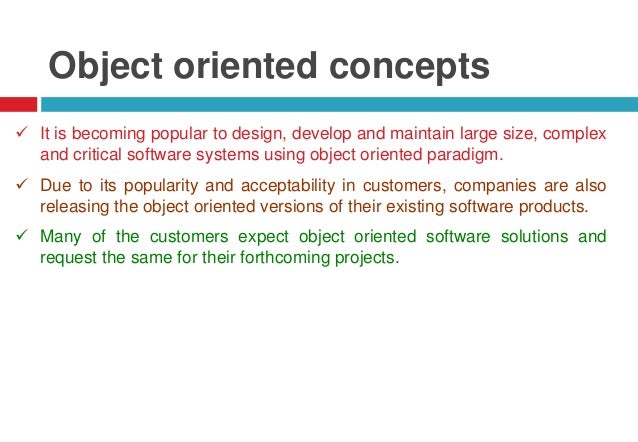 Object oriented concepts

✓ It is becoming popular to design, develop and maintain large size, complex and critical software systems using object oriented paradigm.

✓ Due to its popularity and acceptability in customers, companies are also releasing the object oriented versions of their existing software products.

✓ Many of the customers expect object oriented software solutions and request the same for their forthcoming projects.